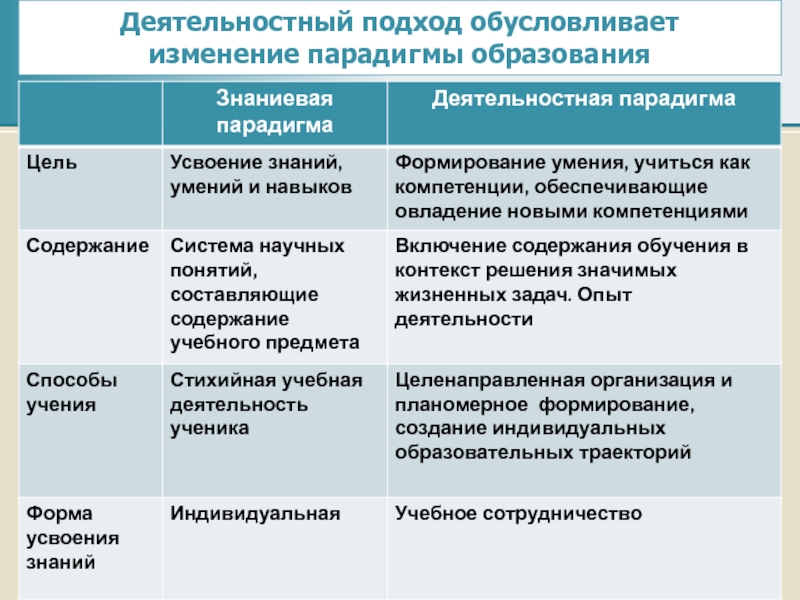 Деятельностный подход обусловливает изменение парадигмы образования

| | Знаниевая парадигма | Деятельностная парадигма |
|---|---|---|
| Цель | Усвоение знаний, умений и навыков | Формирование умения, учиться как компетенции, обеспечивающие овладение новыми компетенциями |
| Содержание | Система научных понятий, составляющие содержание учебного предмета | Включение содержания обучения в контекст решения значимых жизненных задач. Опыт деятельности |
| Способы учения | Стихийная учебная деятельность ученика | Целенаправленная организация и планомерное формирование, создание индивидуальных образовательных траекторий |
| Форма усвоения знаний | Индивидуальная | Учебное сотрудничество |